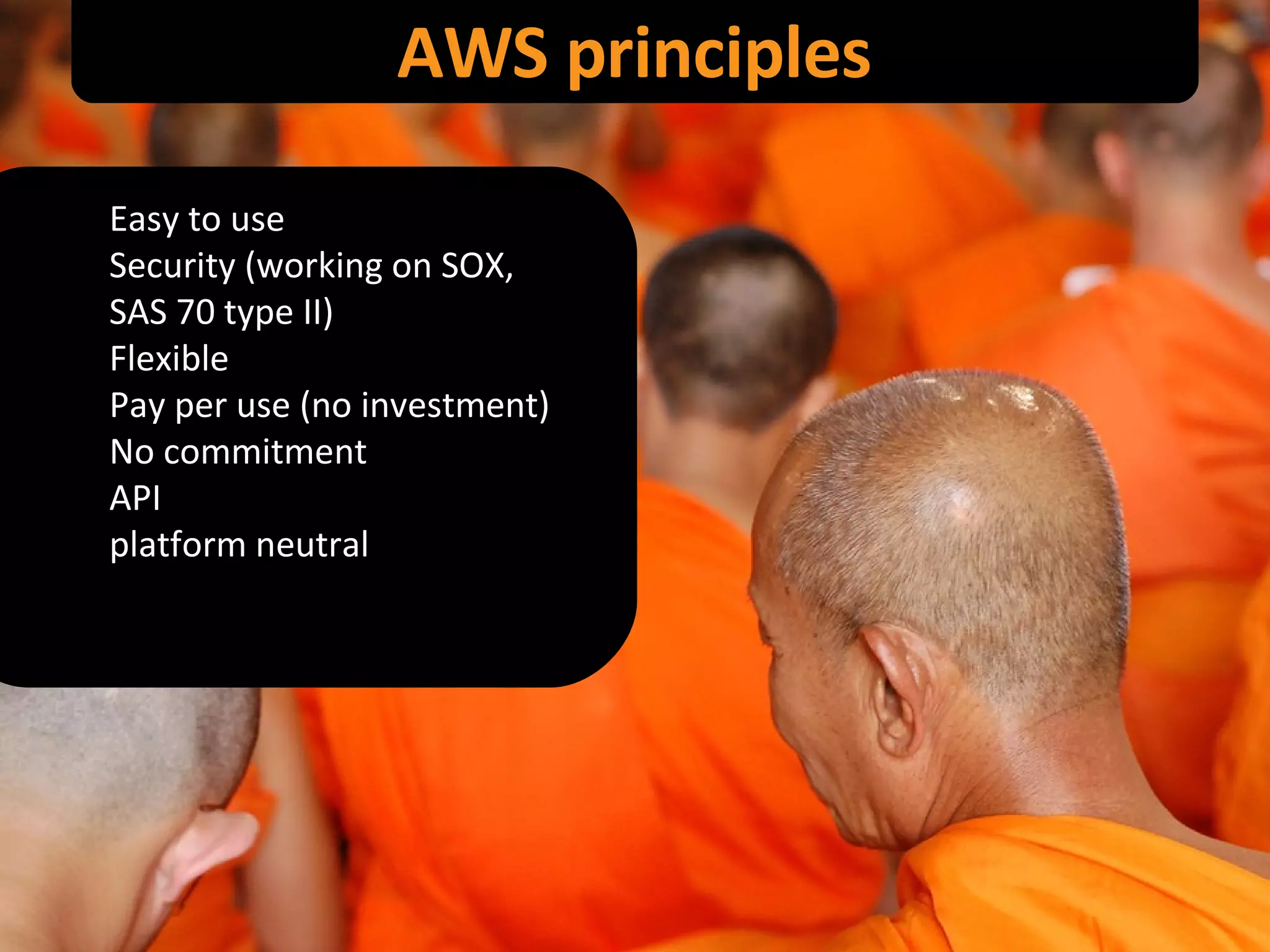 AWS principles

Easy to use
Security (working on SOX, SAS 70 type II)
Flexible
Pay per use (no investment)
No commitment
API
platform neutral